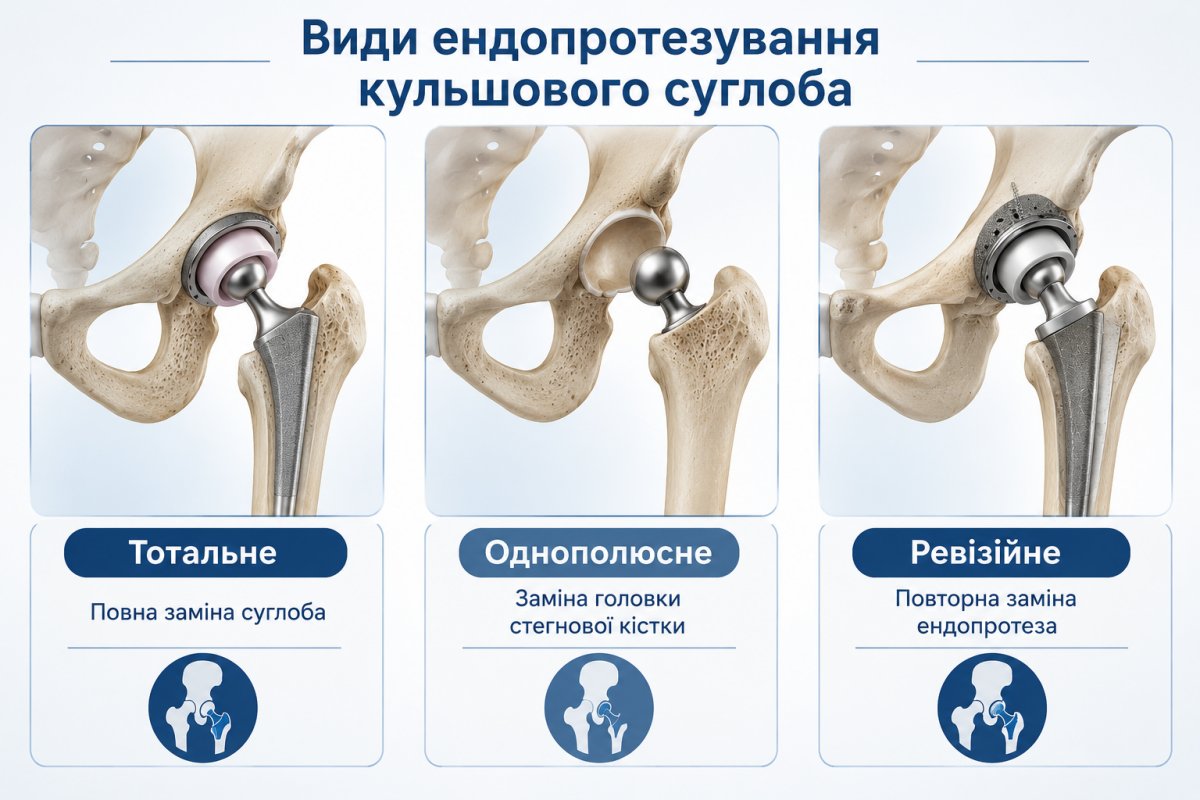 Види ендопротезування кульшового суглоба

Тотальне

Повна заміна суглоба

Однополюсне

Заміна головки стегнової кістки

Ревізійне

Повторна заміна ендопротеза